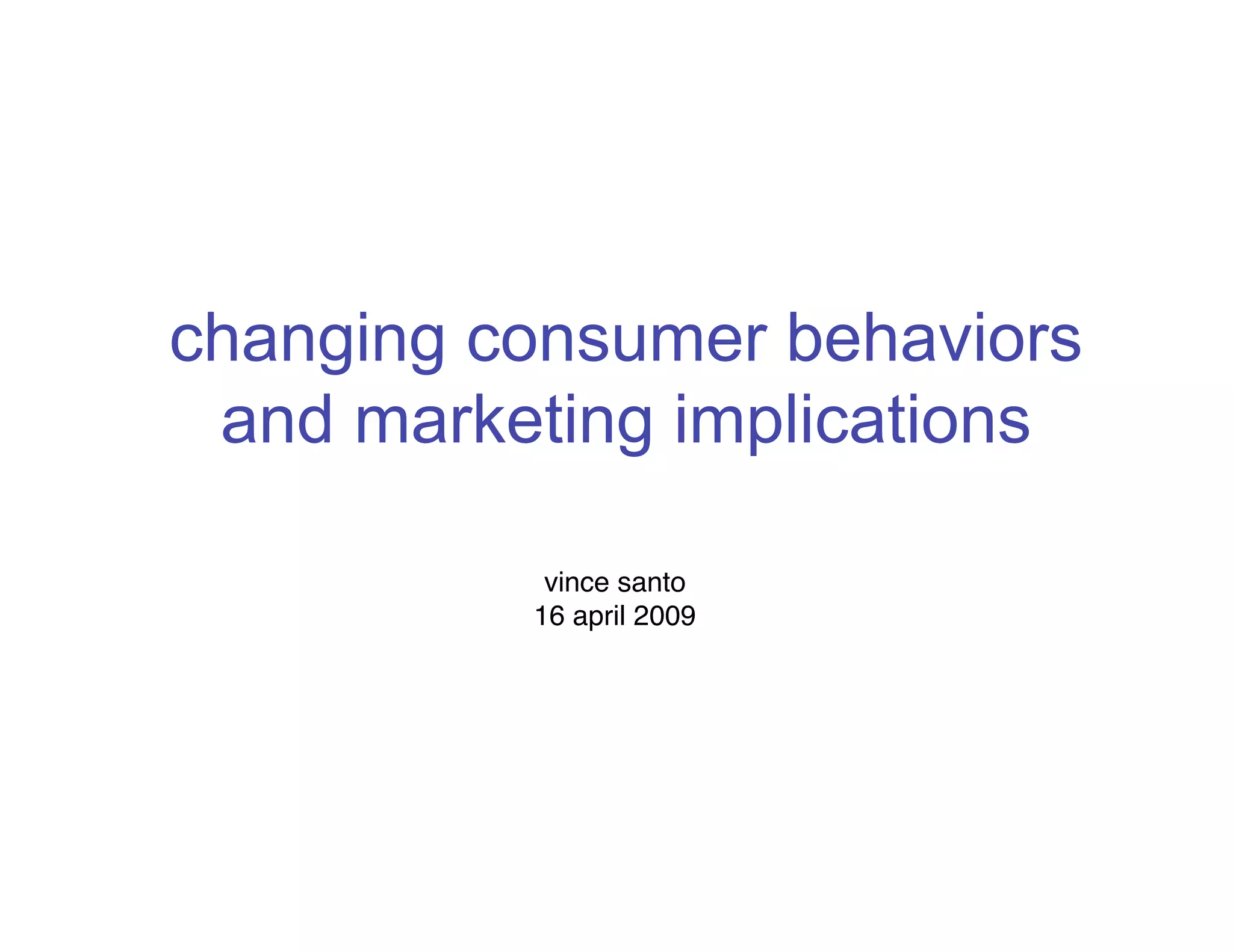 changing consumer behaviors and marketing implications

vince santo
16 april 2009